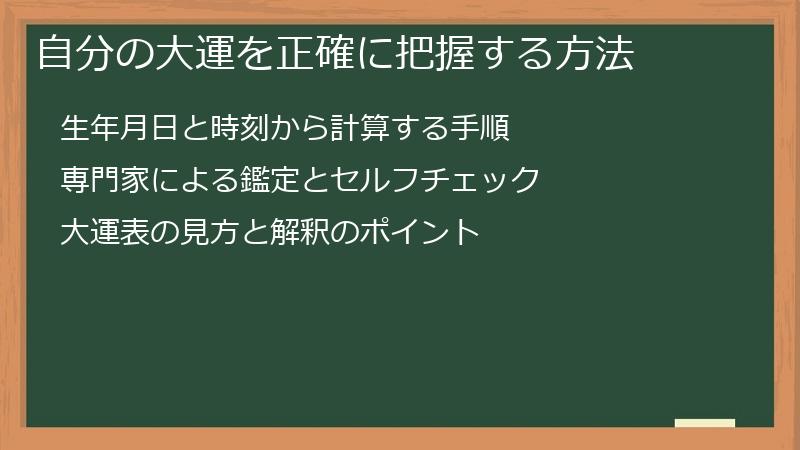 自分の大運を正確に把握する方法

生年月日と時刻から計算する手順

専門家による鑑定とセルフチェック

大運表の見方と解釈のポイント